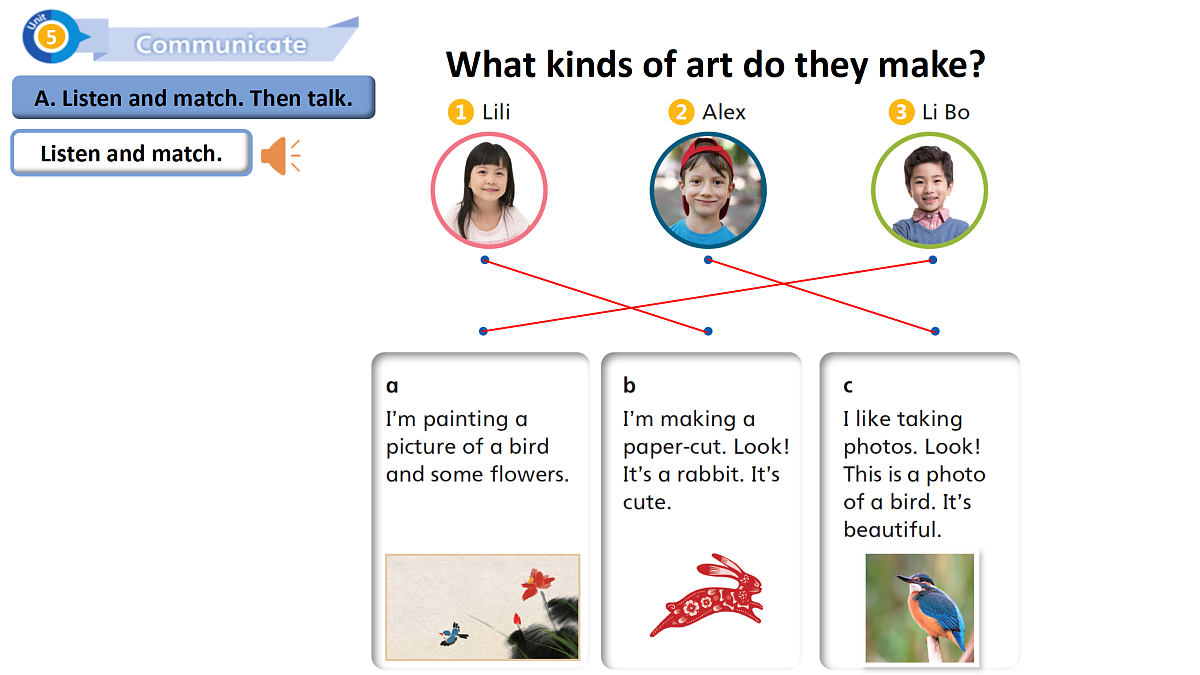 Unit 5 Communicate

A. Listen and match. Then talk.

Listen and match.

What kinds of art do they make?

1 Lili

2 Alex

3 Li Bo

a
I'm painting a picture of a bird and some flowers.

b
I'm making a paper-cut. Look! It's a rabbit. It's cute.

c
I like taking photos. Look! This is a photo of a bird. It's beautiful.